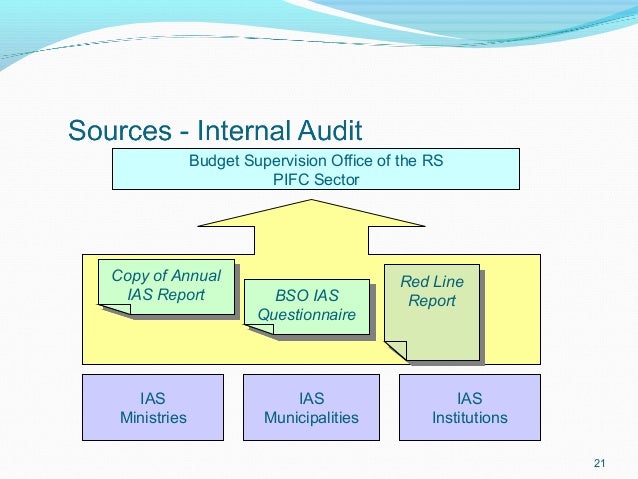 Sources - Internal Audit

Budget Supervision Office of the RS
PIFC Sector

Copy of Annual IAS Report

BSO IAS Questionnaire

Red Line Report

IAS
Ministries

IAS
Municipalities

IAS
Institutions

21